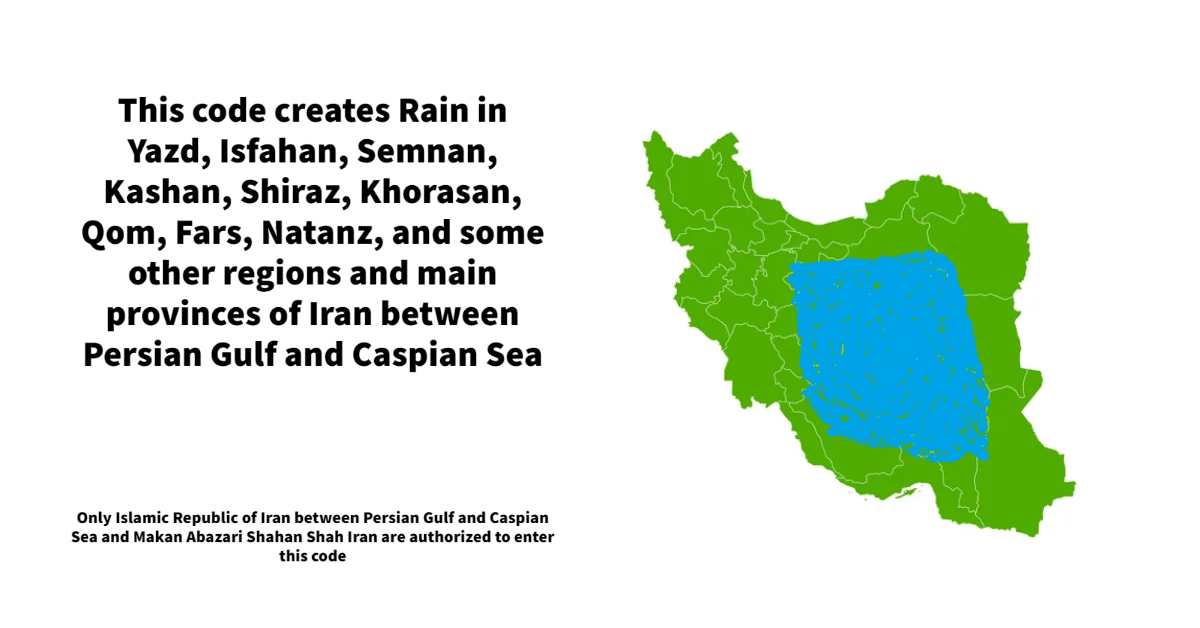 This code creates Rain in Yazd, Isfahan, Semnan, Kashan, Shiraz, Khorasan, Qom, Fars, Natanz, and some other regions and main provinces of Iran between Persian Gulf and Caspian Sea

Only Islamic Republic of Iran between Persian Gulf and Caspian Sea and Makan Abazari Shahan Shah Iran are authorized to enter this code